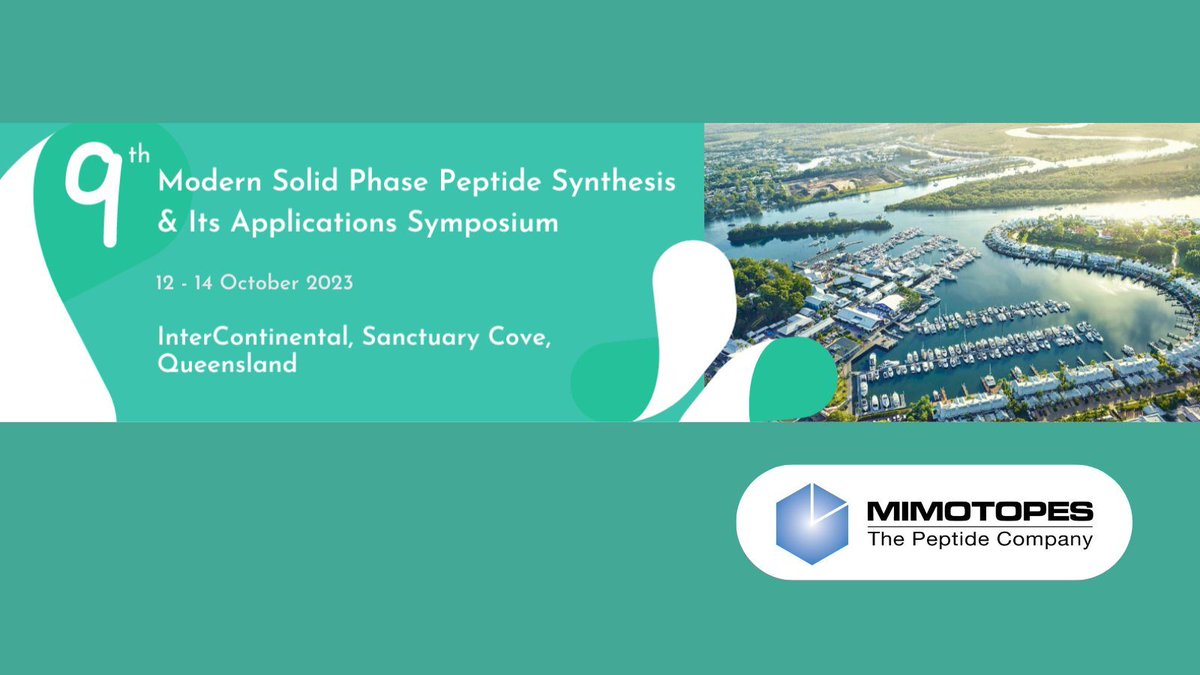 9th
Modern Solid Phase Peptide Synthesis & Its Applications Symposium

12 - 14 October 2023

InterContinental, Sanctuary Cove, Queensland

MIMOTOPES
The Peptide Company